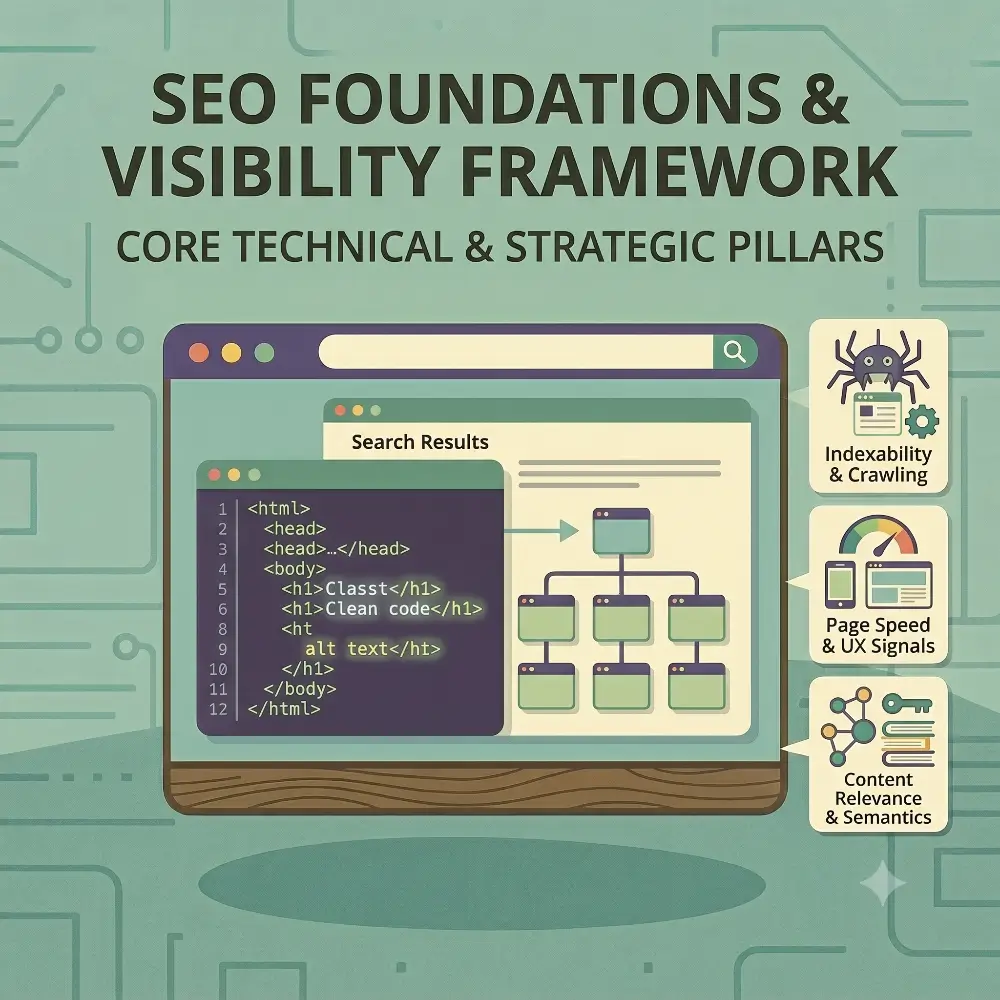 SEO FOUNDATIONS & VISIBILITY FRAMEWORK

CORE TECHNICAL & STRATEGIC PILLARS

Search Results

1 <html>
2 <head>
3 <head>…</head>
4 <body>
5 <h1>Classt</h1>
6 <h1>Clean code</h1>
8 <ht
9 alt text</ht>
10 </h1>
11 </body>
12 </html>

Indexability & Crawling

Page Speed & UX Signals

Content Relevance & Semantics